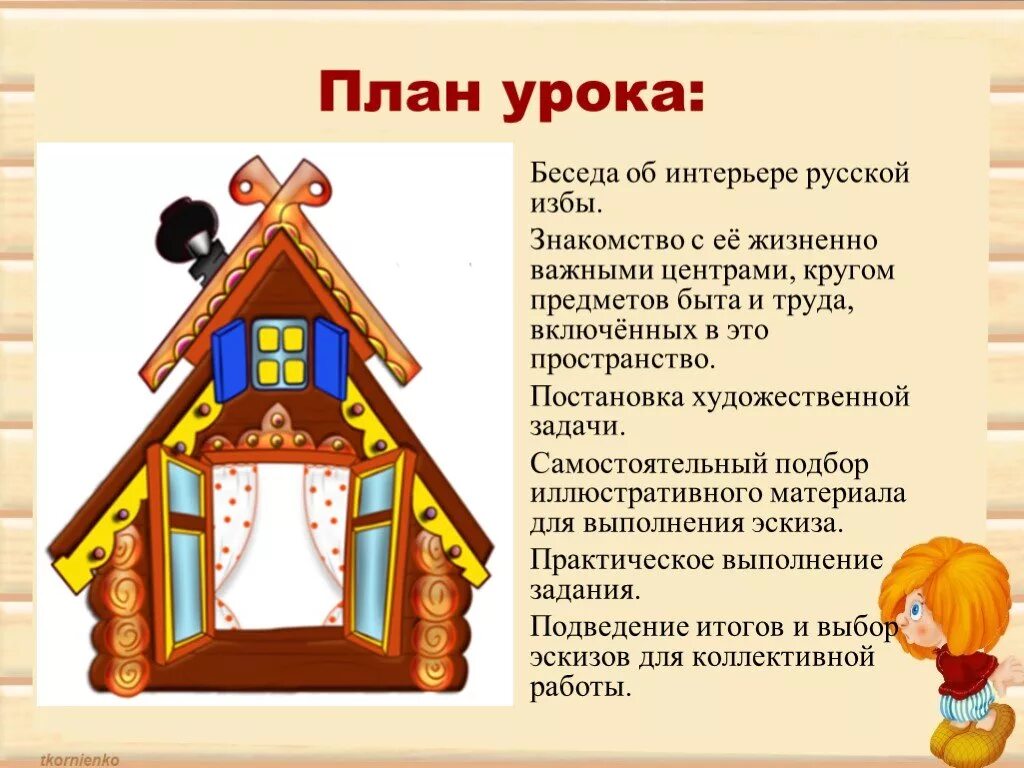 План урока:

Беседа об интерьере русской избы.

Знакомство с её жизненно важными центрами, кругом предметов быта и труда, включённых в это пространство.

Постановка художественной задачи.

Самостоятельный подбор иллюстративного материала для выполнения эскиза.

Практическое выполнение задания.

Подведение итогов и выбор эскизов для коллективной работы.

tkornienko